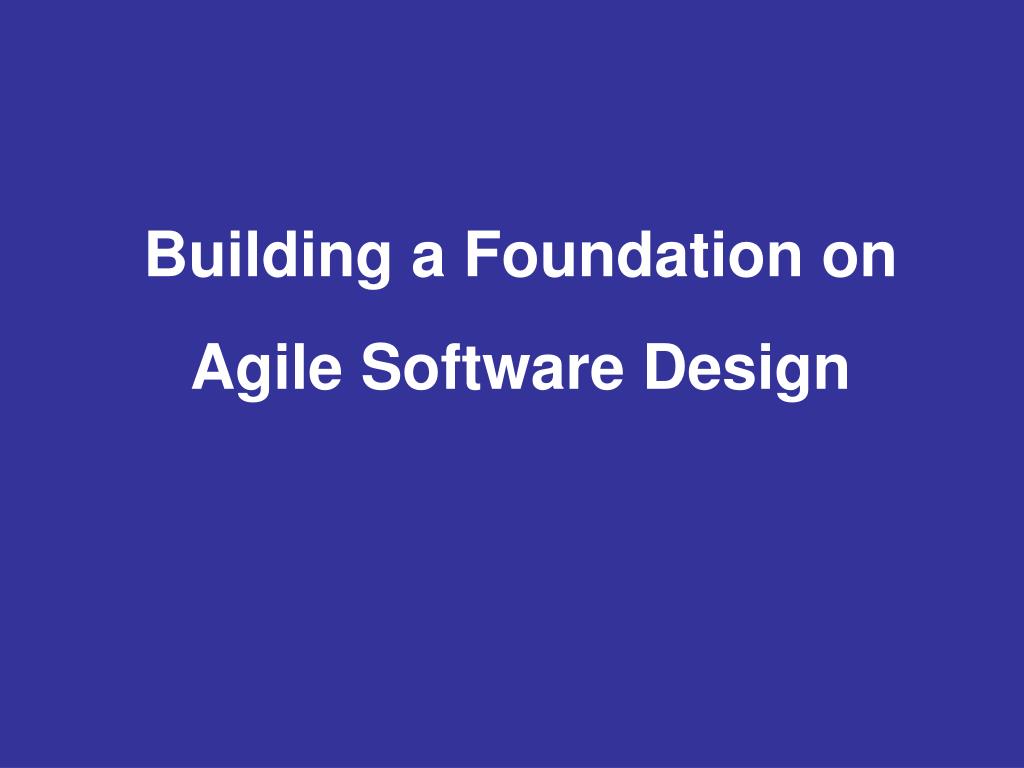 Building a Foundation on

Agile Software Design